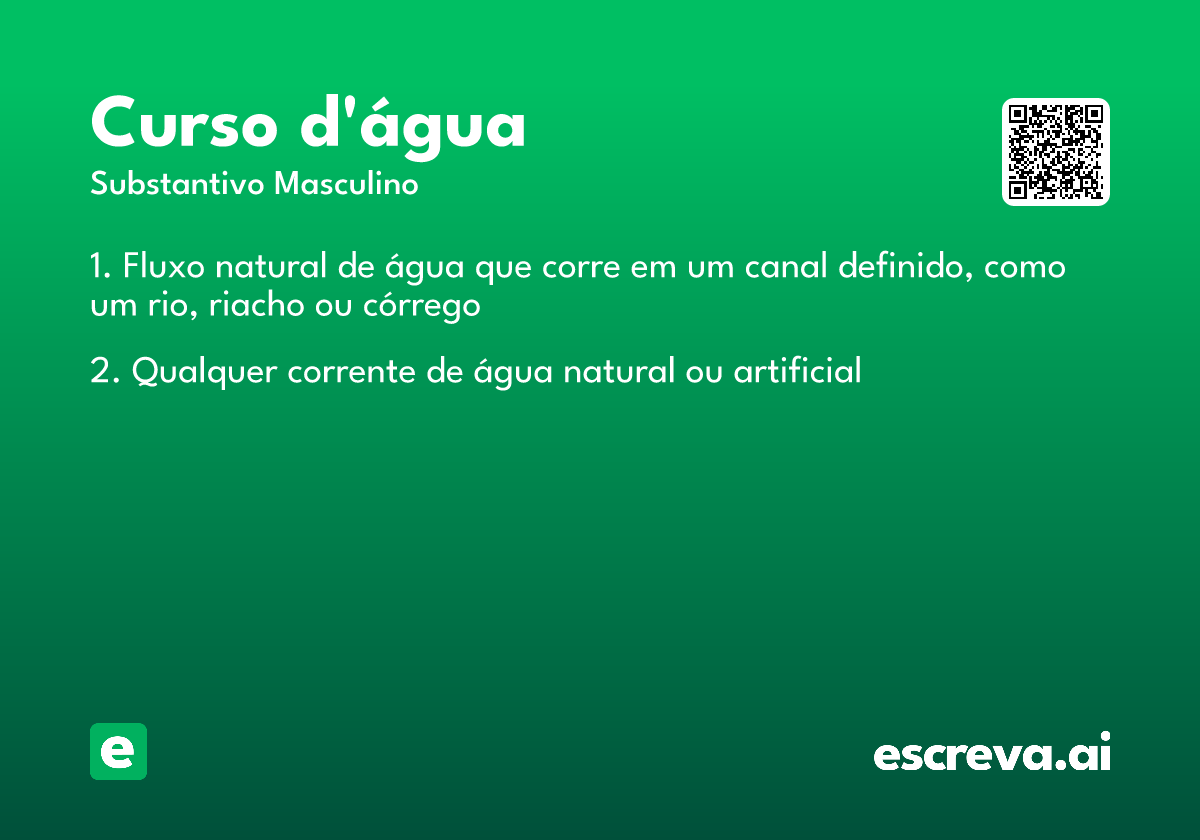 Curso d'água

Substantivo Masculino

1. Fluxo natural de água que corre em um canal definido, como um rio, riacho ou córrego

2. Qualquer corrente de água natural ou artificial

e

escreva.ai